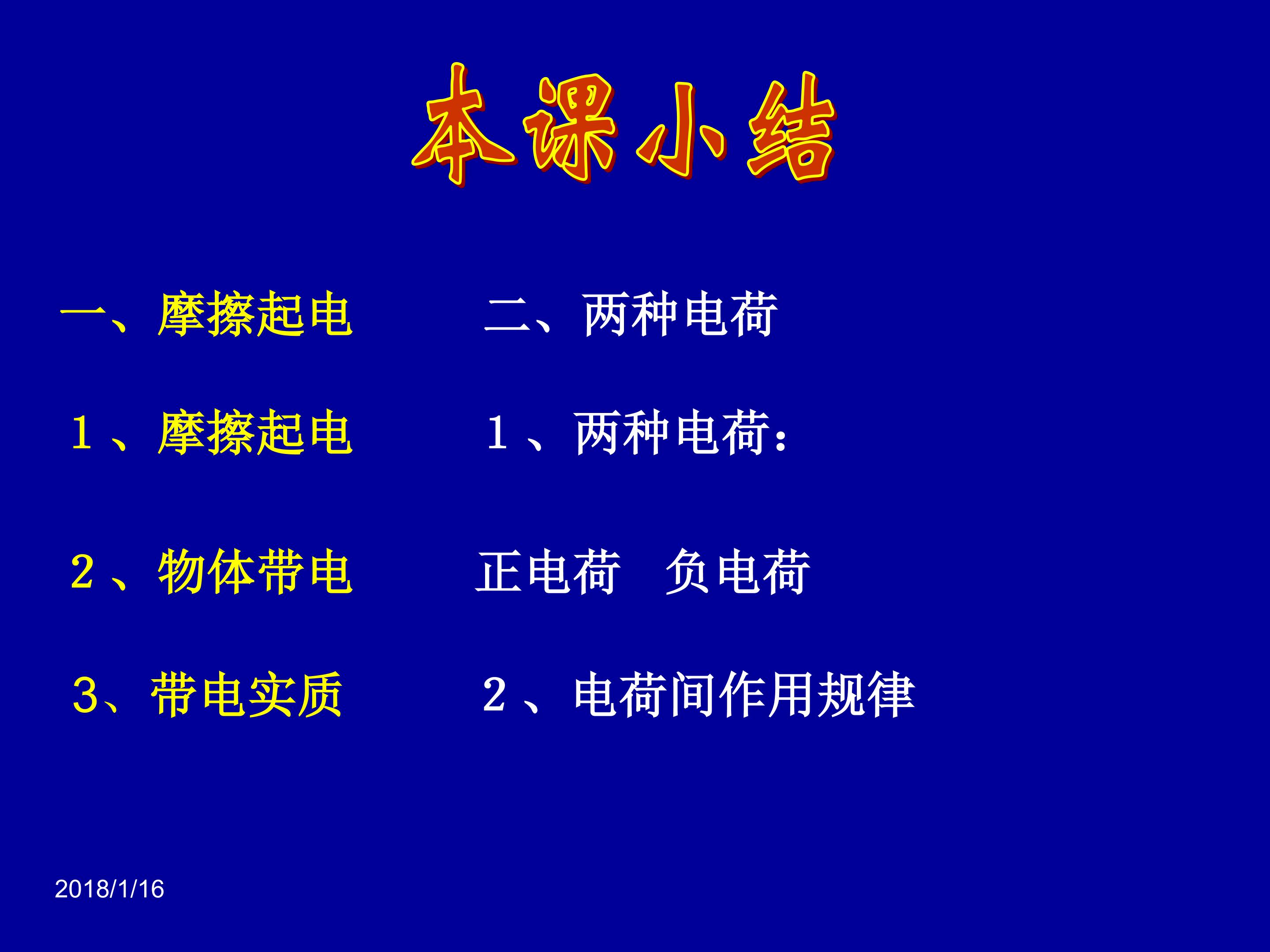 本课小结

一、摩擦起电

1、摩擦起电

2、物体带电

3、带电实质

二、两种电荷

1、两种电荷：

正电荷　负电荷

2、电荷间作用规律

2018/1/16